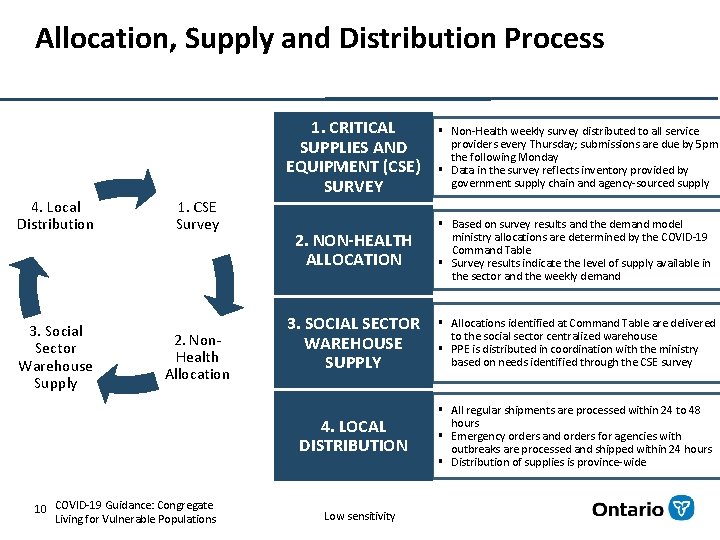 Allocation, Supply and Distribution Process

1. CSE Survey

2. Non-Health Allocation

3. Social Sector Warehouse Supply

4. Local Distribution

1. CRITICAL SUPPLIES AND EQUIPMENT (CSE) SURVEY

▪ Non-Health weekly survey distributed to all service providers every Thursday; submissions are due by 5pm the following Monday
▪ Data in the survey reflects inventory provided by government supply chain and agency-sourced supply

2. NON-HEALTH ALLOCATION

▪ Based on survey results and the demand model ministry allocations are determined by the COVID-19 Command Table
▪ Survey results indicate the level of supply available in the sector and the weekly demand

3. SOCIAL SECTOR WAREHOUSE SUPPLY

▪ Allocations identified at Command Table are delivered to the social sector centralized warehouse
▪ PPE is distributed in coordination with the ministry based on needs identified through the CSE survey

4. LOCAL DISTRIBUTION

▪ All regular shipments are processed within 24 to 48 hours
▪ Emergency orders and orders for agencies with outbreaks are processed and shipped within 24 hours
▪ Distribution of supplies is province-wide

10 COVID-19 Guidance: Congregate Living for Vulnerable Populations

Low sensitivity

Ontario